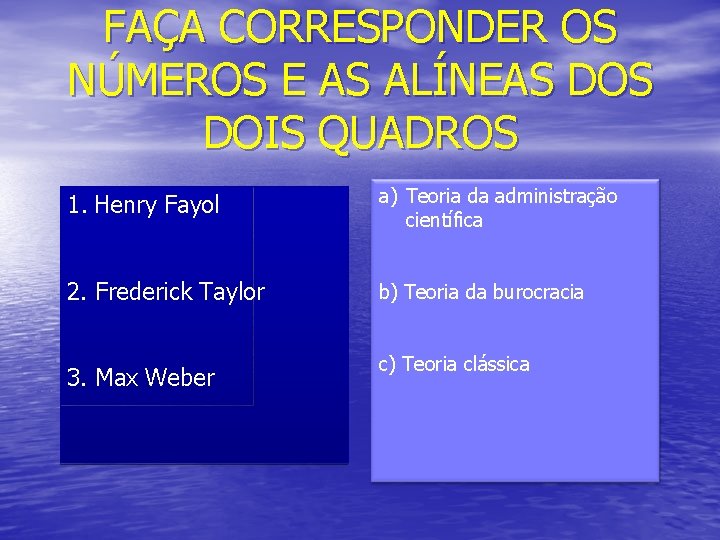 FAÇA CORRESPONDER OS NÚMEROS E AS ALÍNEAS DOS DOIS QUADROS

1. Henry Fayol

2. Frederick Taylor

3. Max Weber

a) Teoria da administração científica

b) Teoria da burocracia

c) Teoria clássica